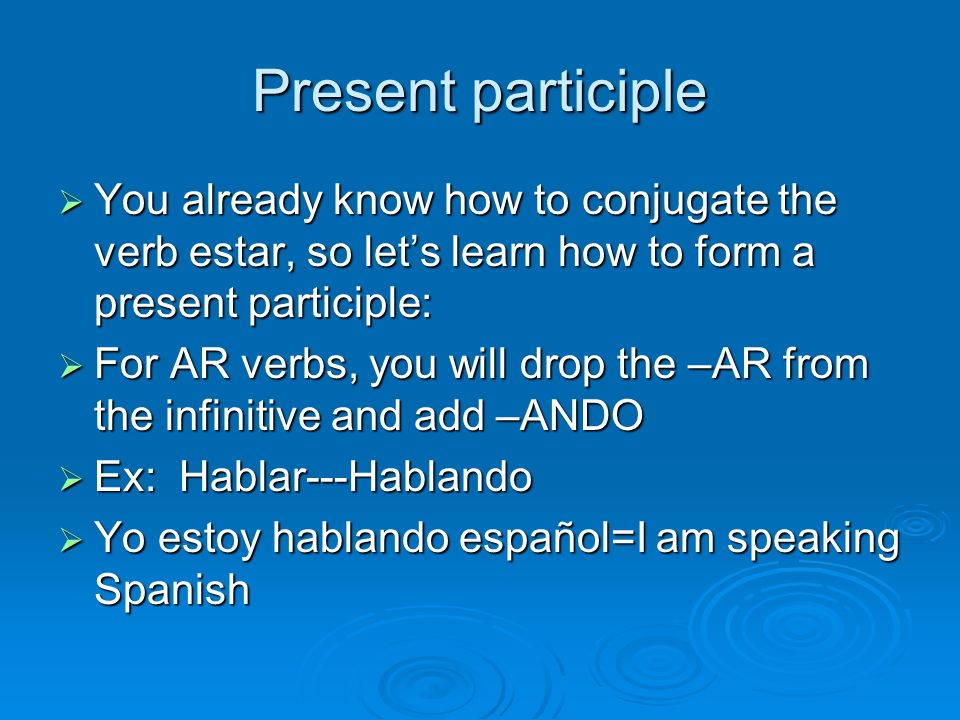 Present participle

➢ You already know how to conjugate the verb estar, so let’s learn how to form a present participle:

➢ For AR verbs, you will drop the –AR from the infinitive and add –ANDO

➢ Ex: Hablar---Hablando

➢ Yo estoy hablando español=I am speaking Spanish